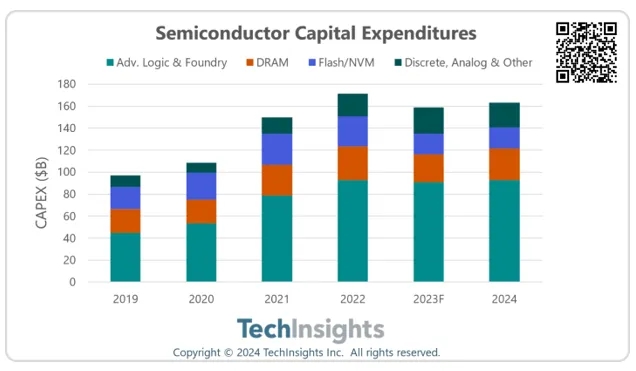 Semiconductor Capital Expenditures

Adv. Logic & Foundry DRAM Flash/NVM Discrete, Analog & Other

CAPEX ($B)

180
160
140
120
100
80
60
40
20
0

2019 2020 2021 2022 2023F 2024

TechInsights

Copyright © 2024 TechInsights Inc. All rights reserved.